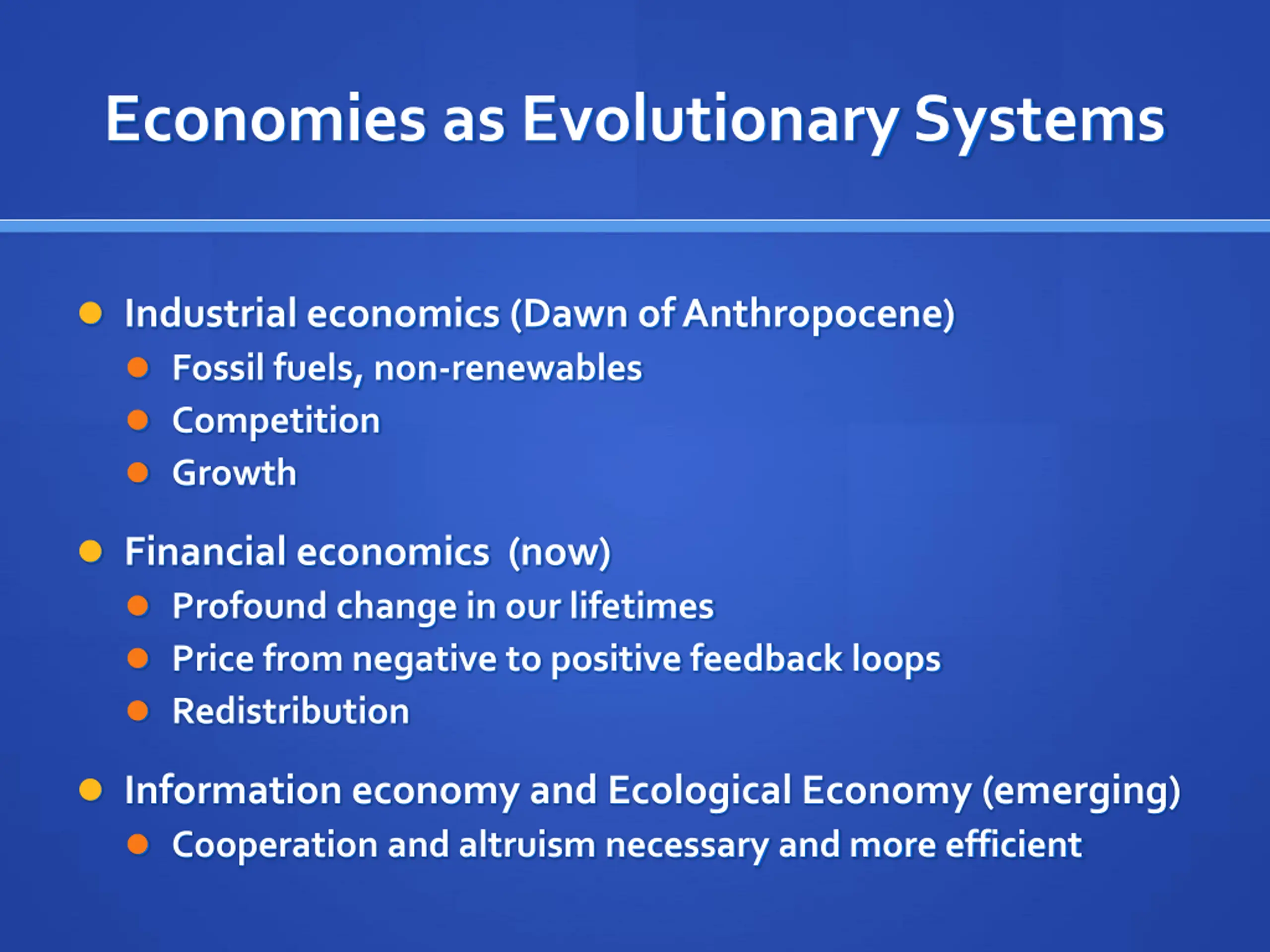 Economies as Evolutionary Systems

- Industrial economics (Dawn of Anthropocene)
  - Fossil fuels, non-renewables
  - Competition
  - Growth
- Financial economics (now)
  - Profound change in our lifetimes
  - Price from negative to positive feedback loops
  - Redistribution
- Information economy and Ecological Economy (emerging)
  - Cooperation and altruism necessary and more efficient